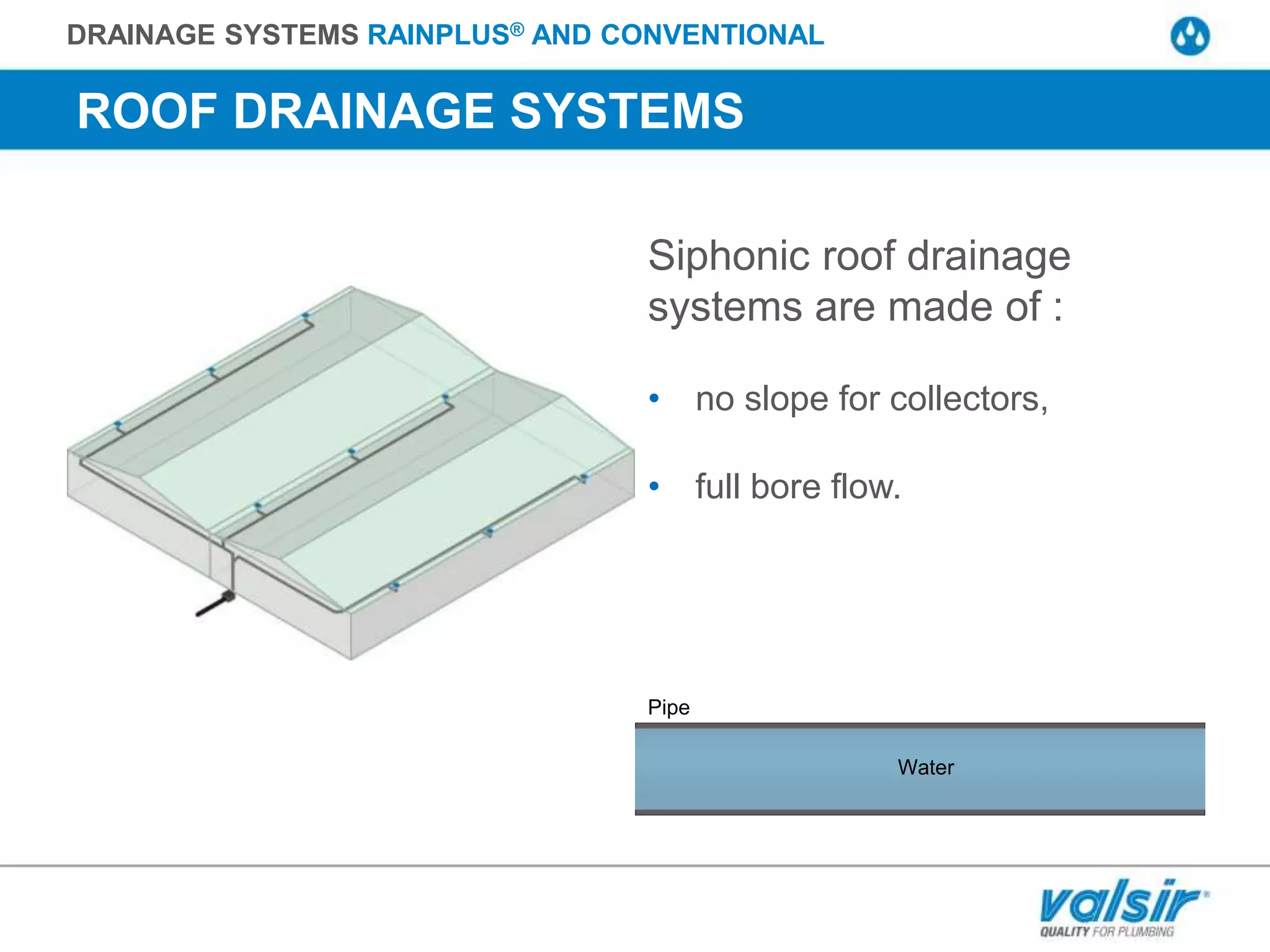 DRAINAGE SYSTEMS RAINPLUS® AND CONVENTIONAL

ROOF DRAINAGE SYSTEMS

Siphonic roof drainage systems are made of :

• no slope for collectors,

• full bore flow.

Pipe

Water

valsir®
QUALITY FOR PLUMBING